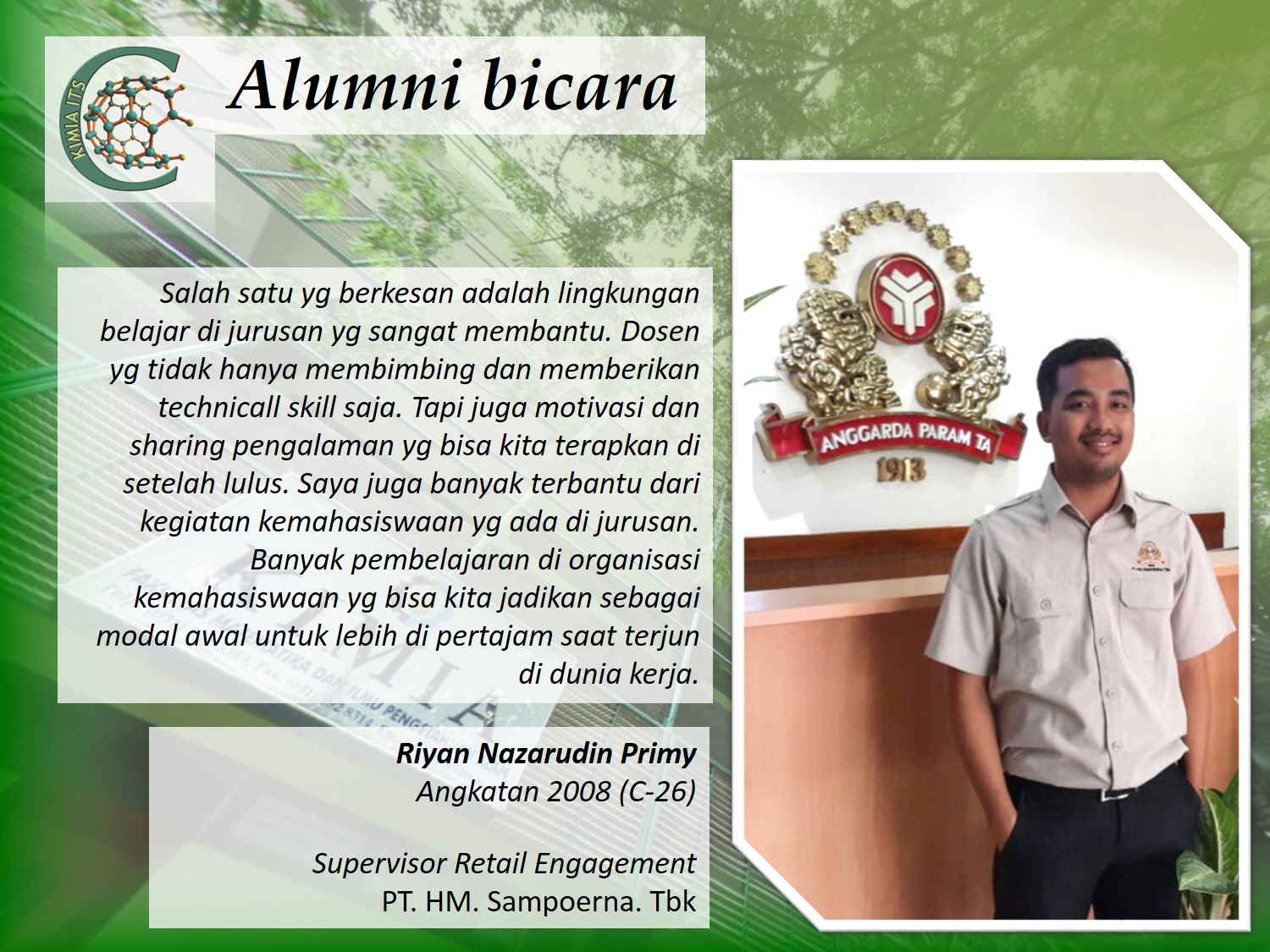 KIMIA ITS

Alumni bicara

Salah satu yg berkesan adalah lingkungan belajar di jurusan yg sangat membantu. Dosen yg tidak hanya membimbing dan memberikan technicall skill saja. Tapi juga motivasi dan sharing pengalaman yg bisa kita terapkan di setelah lulus. Saya juga banyak terbantu dari kegiatan kemahasiswaan yg ada di jurusan. Banyak pembelajaran di organisasi kemahasiswaan yg bisa kita jadikan sebagai modal awal untuk lebih di pertajam saat terjun di dunia kerja.

Riyan Nazarudin Primy
Angkatan 2008 (C-26)

Supervisor Retail Engagement
PT. HM. Sampoerna. Tbk

ANGGARDA PARAM TA
1913